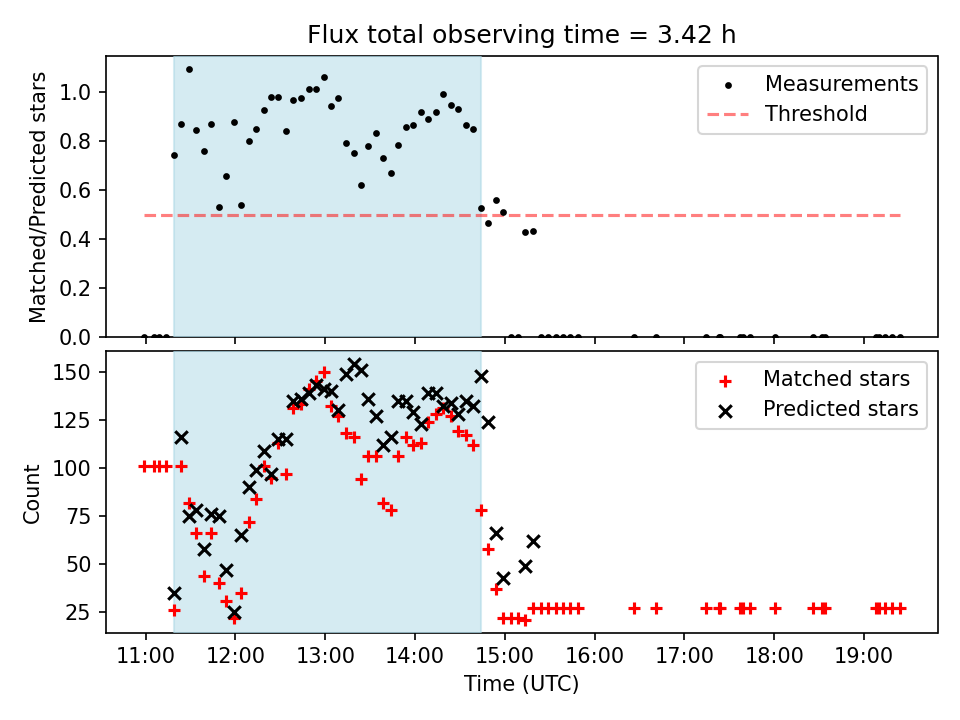 Flux total observing time = 3.42 h

Matched/Predicted stars

1.0
0.8
0.6
0.4
0.2
0.0

Measurements
Threshold

Count

150
125
100
75
50
25

Matched stars
Predicted stars

11:00 12:00 13:00 14:00 15:00 16:00 17:00 18:00 19:00

Time (UTC)